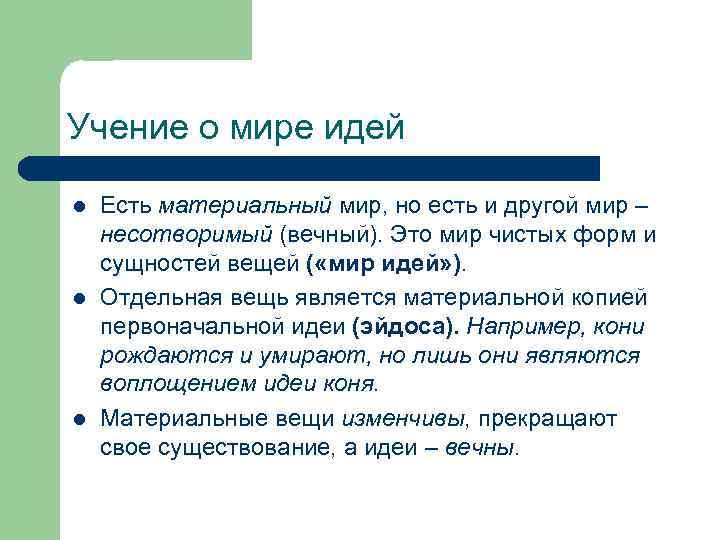 Учение о мире идей

- Есть материальный мир, но есть и другой мир – несотворимый (вечный). Это мир чистых форм и сущностей вещей («мир идей»).
- Отдельная вещь является материальной копией первоначальной идеи (эйдоса). Например, кони рождаются и умирают, но лишь они являются воплощением идеи коня.
- Материальные вещи изменчивы, прекращают свое существование, а идеи – вечны.